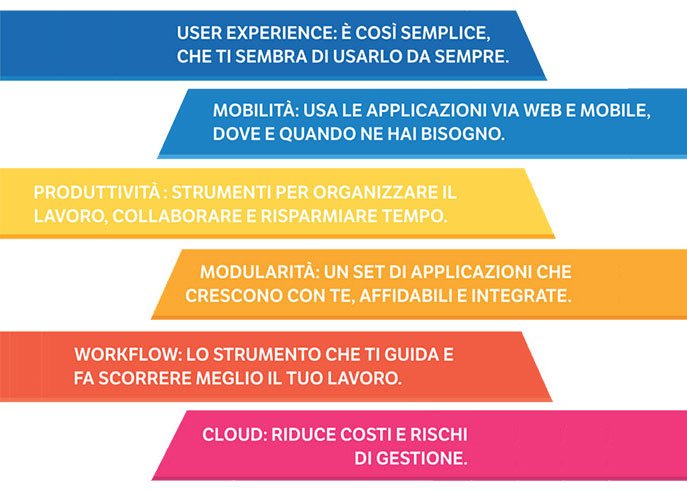 USER EXPERIENCE: È COSÌ SEMPLICE, CHE TI SEMBRA DI USARLO DA SEMPRE.

MOBILITÀ: USA LE APPLICAZIONI VIA WEB E MOBILE, DOVE E QUANDO NE HAI BISOGNO.

PRODUTTIVITÀ : STRUMENTI PER ORGANIZZARE IL LAVORO, COLLABORARE E RISPARMIARE TEMPO.

MODULARITÀ: UN SET DI APPLICAZIONI CHE CRESCONO CON TE, AFFIDABILI E INTEGRATE.

WORKFLOW: LO STRUMENTO CHE TI GUIDA E FA SCORRERE MEGLIO IL TUO LAVORO.

CLOUD: RIDUCE COSTI E RISCHI DI GESTIONE.